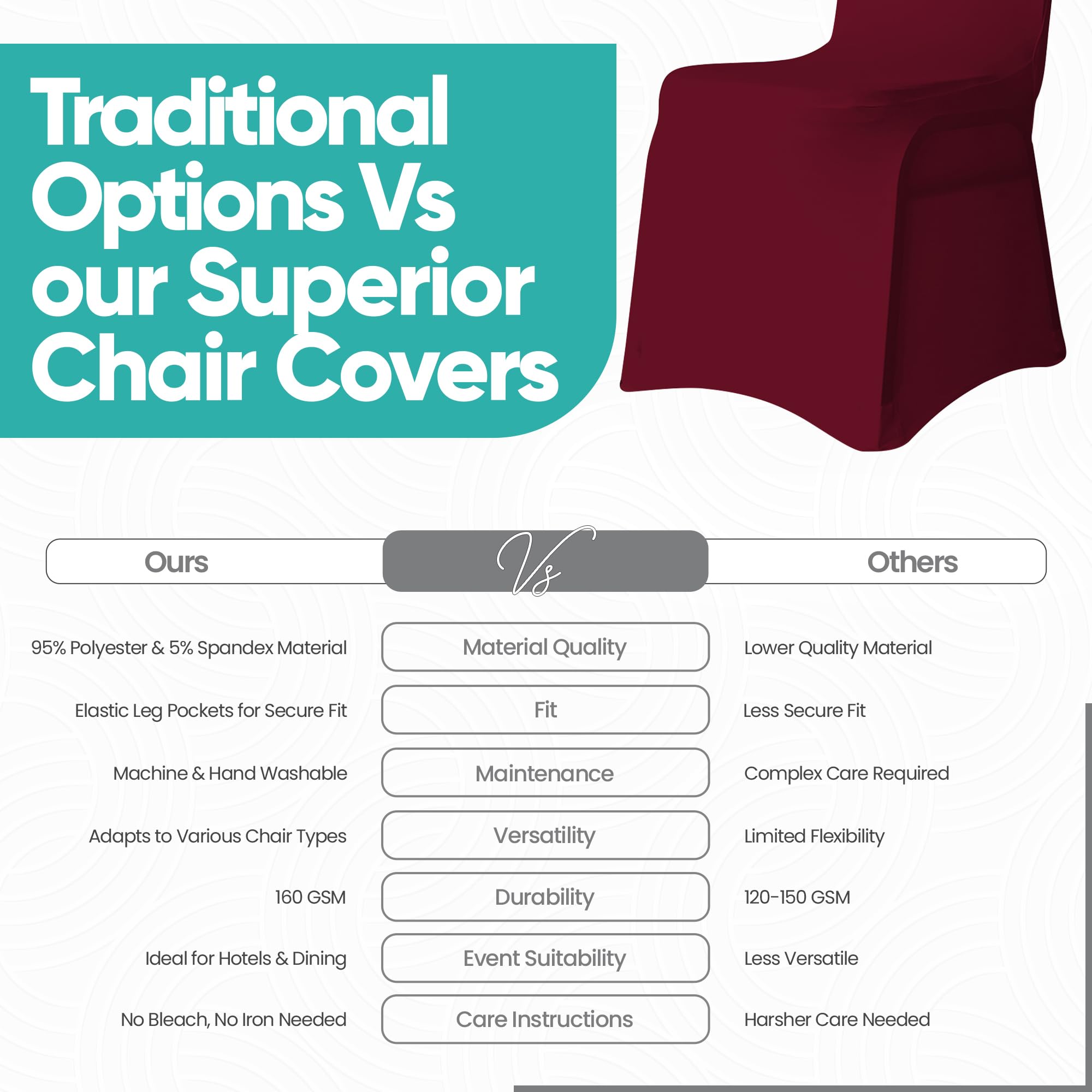 Traditional Options Vs our Superior Chair Covers

| Ours | Vs | Others |
|---|---|---|
| 95% Polyester & 5% Spandex Material | Material Quality | Lower Quality Material |
| Elastic Leg Pockets for Secure Fit | Fit | Less Secure Fit |
| Machine & Hand Washable | Maintenance | Complex Care Required |
| Adapts to Various Chair Types | Versatility | Limited Flexibility |
| 160 GSM | Durability | 120-150 GSM |
| Ideal for Hotels & Dining | Event Suitability | Less Versatile |
| No Bleach, No Iron Needed | Care Instructions | Harsher Care Needed |